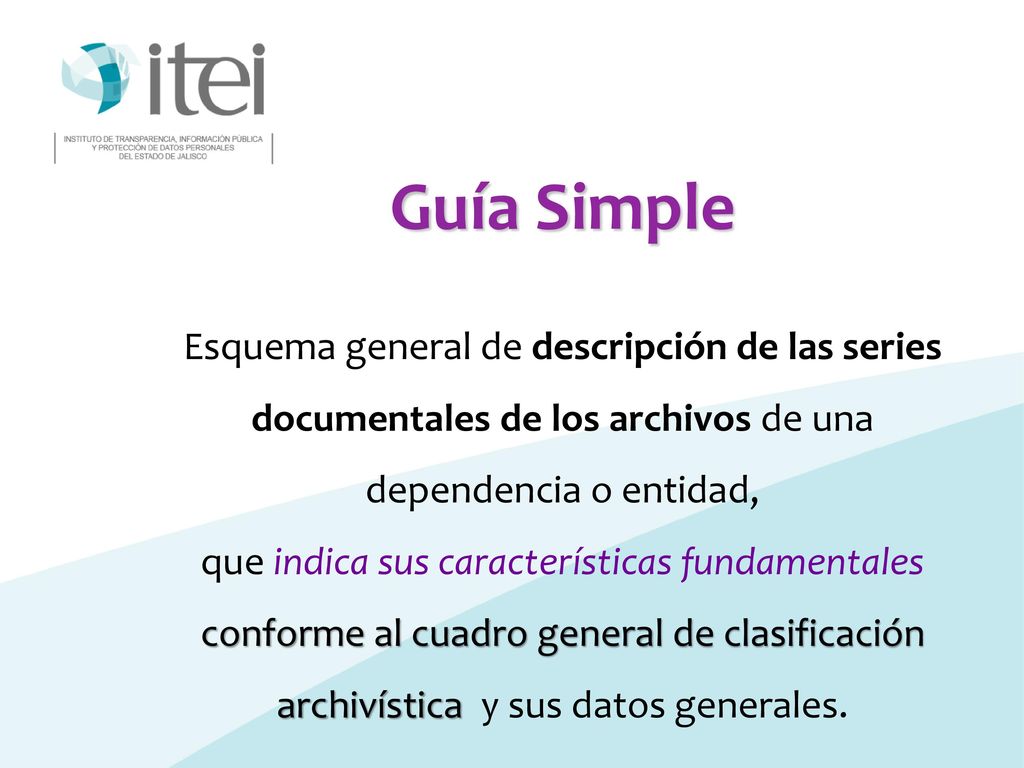 itei

INSTITUTO DE TRANSPARENCIA, INFORMACIÓN PÚBLICA Y PROTECCIÓN DE DATOS PERSONALES DEL ESTADO DE JALISCO

Guía Simple

Esquema general de descripción de las series documentales de los archivos de una dependencia o entidad, que indica sus características fundamentales conforme al cuadro general de clasificación archivística y sus datos generales.